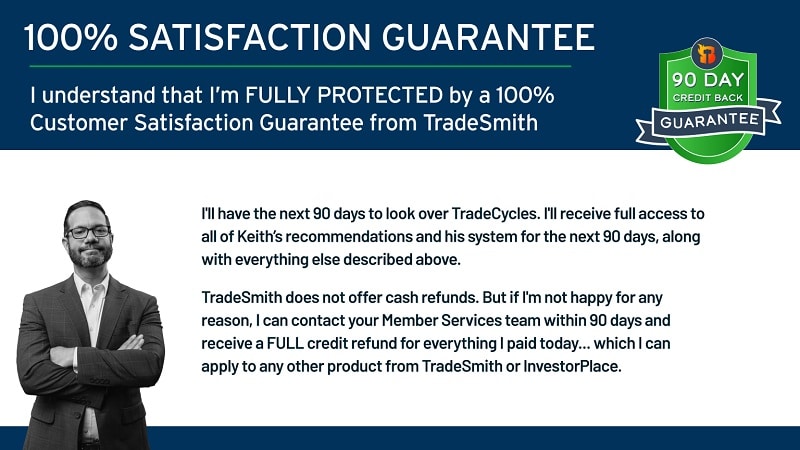 100% SATISFACTION GUARANTEE

I understand that I'm FULLY PROTECTED by a 100% Customer Satisfaction Guarantee from TradeSmith

90 DAY
CREDIT BACK
GUARANTEE

I'll have the next 90 days to look over TradeCycles. I'll receive full access to all of Keith's recommendations and his system for the next 90 days, along with everything else described above.

TradeSmith does not offer cash refunds. But if I'm not happy for any reason, I can contact your Member Services team within 90 days and receive a FULL credit refund for everything I paid today... which I can apply to any other product from TradeSmith or InvestorPlace.